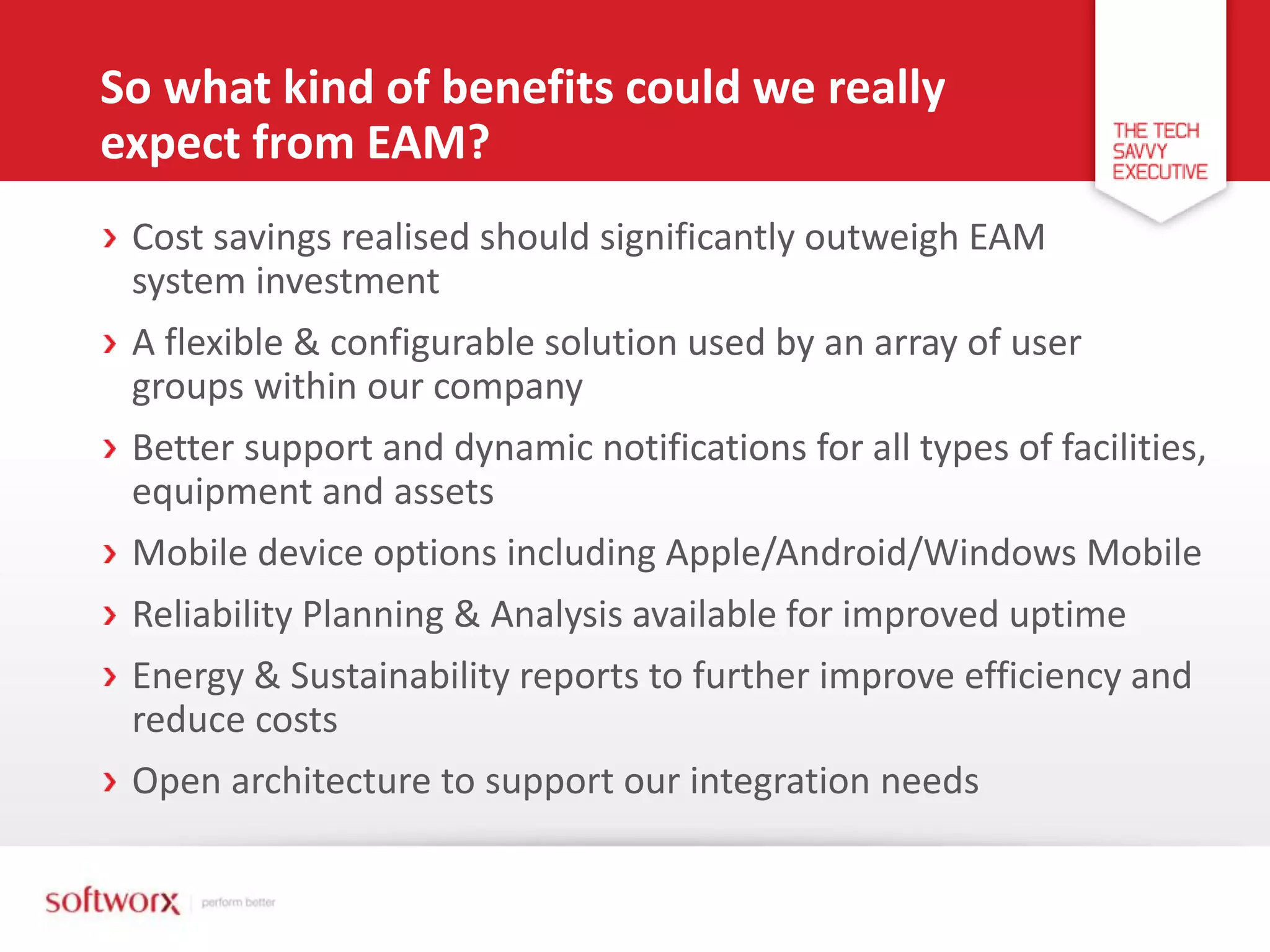 So what kind of benefits could we really expect from EAM?

THE TECH SAVVY EXECUTIVE

› Cost savings realised should significantly outweigh EAM system investment

› A flexible & configurable solution used by an array of user groups within our company

› Better support and dynamic notifications for all types of facilities, equipment and assets

› Mobile device options including Apple/Android/Windows Mobile

› Reliability Planning & Analysis available for improved uptime

› Energy & Sustainability reports to further improve efficiency and reduce costs

› Open architecture to support our integration needs

softworx | perform better